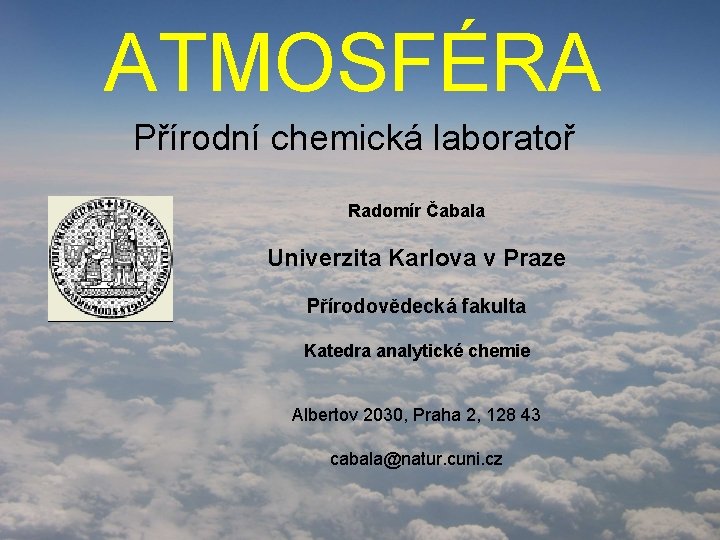 ATMOSFÉRA

Přírodní chemická laboratoř

Radomír Čabala

Univerzita Karlova v Praze

Přírodovědecká fakulta

Katedra analytické chemie

Albertov 2030, Praha 2, 128 43

cabala@natur.cuni.cz